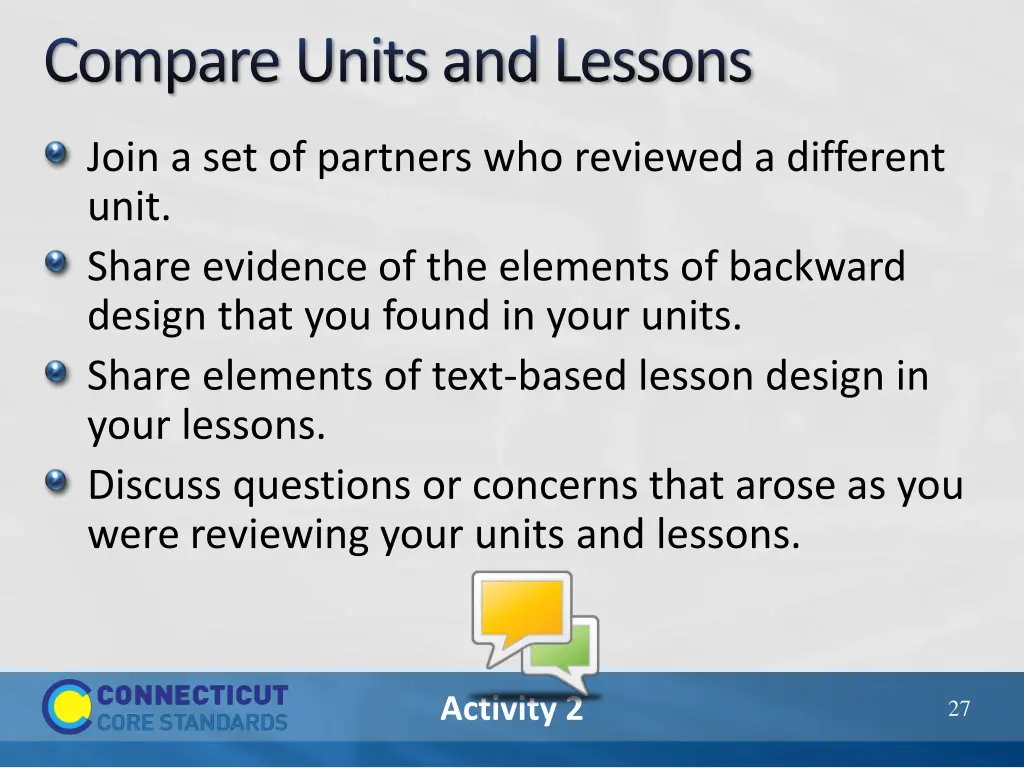 Compare Units and Lessons

Join a set of partners who reviewed a different unit.

Share evidence of the elements of backward design that you found in your units.

Share elements of text-based lesson design in your lessons.

Discuss questions or concerns that arose as you were reviewing your units and lessons.

CONNECTICUT CORE STANDARDS

Activity 2

27